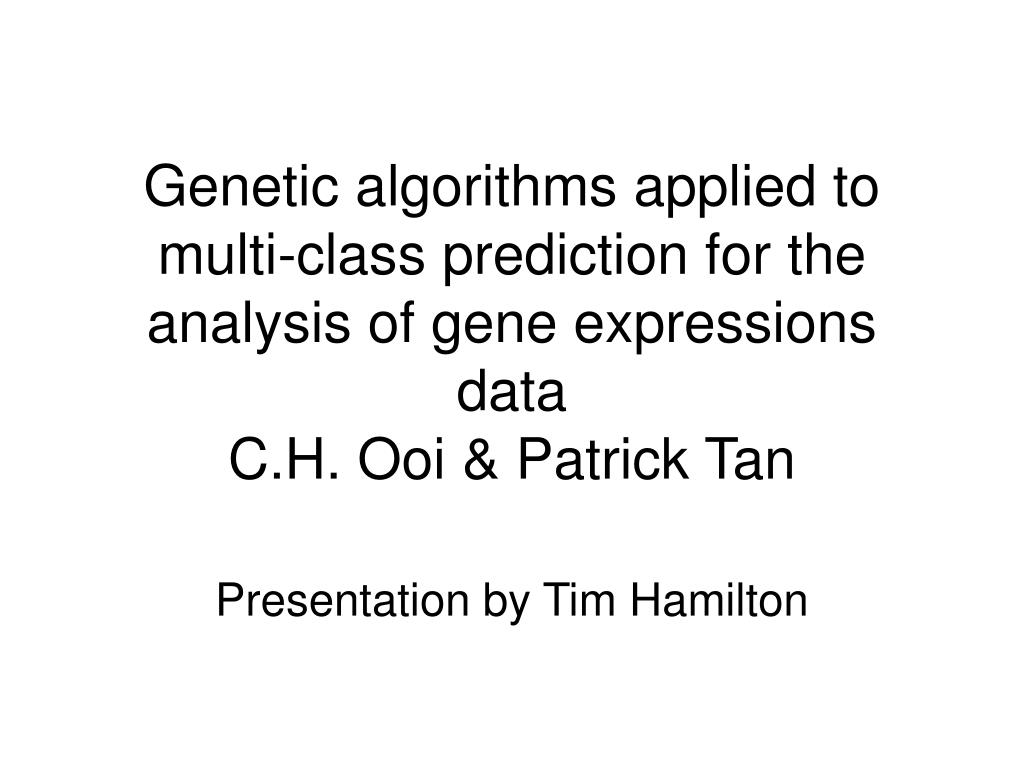 Genetic algorithms applied to multi-class prediction for the analysis of gene expressions data
C.H. Ooi & Patrick Tan

Presentation by Tim Hamilton